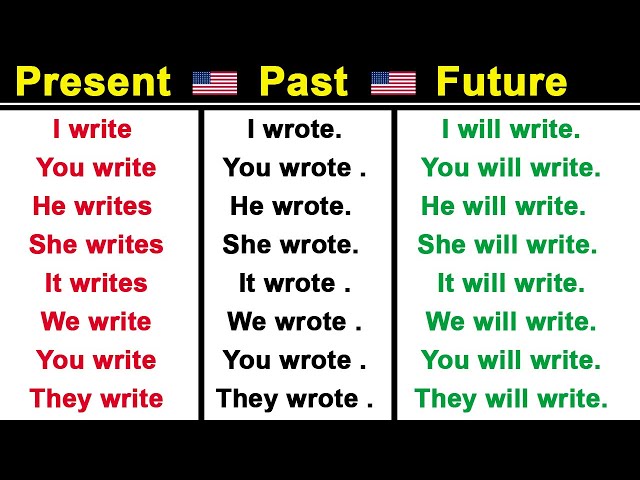 | Present | Past | Future |
|---|---|---|
| I write | I wrote. | I will write. |
| You write | You wrote . | You will write. |
| He writes | He wrote. | He will write. |
| She writes | She wrote. | She will write. |
| It writes | It wrote . | It will write. |
| We write | We wrote . | We will write. |
| You write | You wrote . | You will write. |
| They write | They wrote . | They will write. |